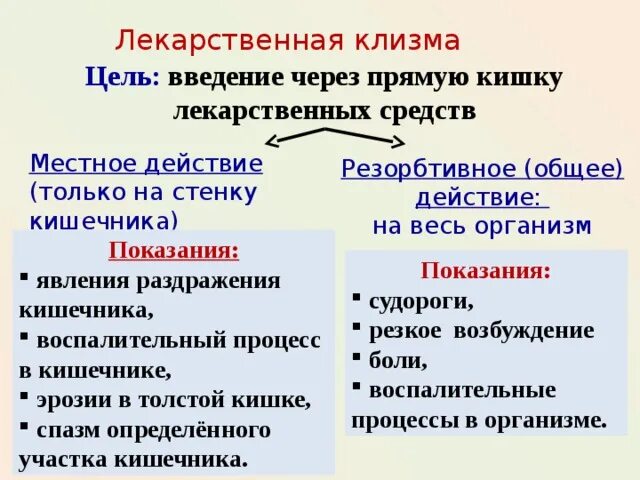 Лекарственная клизма

Цель: введение через прямую кишку лекарственных средств

Местное действие (только на стенку кишечника)

Показания:
▪ явления раздражения кишечника,
▪ воспалительный процесс в кишечнике,
▪ эрозии в толстой кишке,
▪ спазм определённого участка кишечника.

Резорбтивное (общее) действие: на весь организм

Показания:
▪ судороги,
▪ резкое возбуждение
▪ боли,
▪ воспалительные процессы в организме.